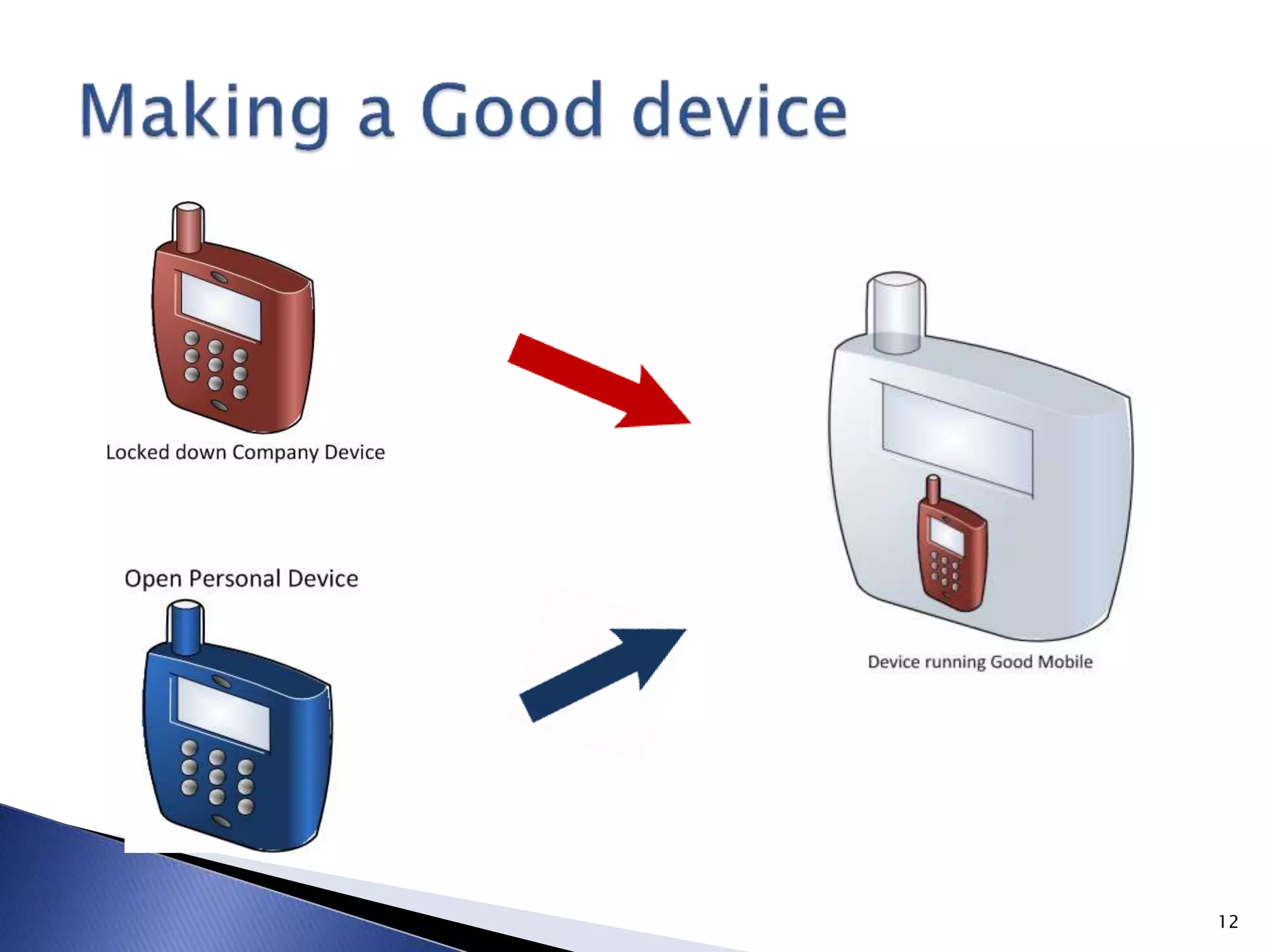 Making a Good device

Locked down Company Device

Open Personal Device

Device running Good Mobile

12